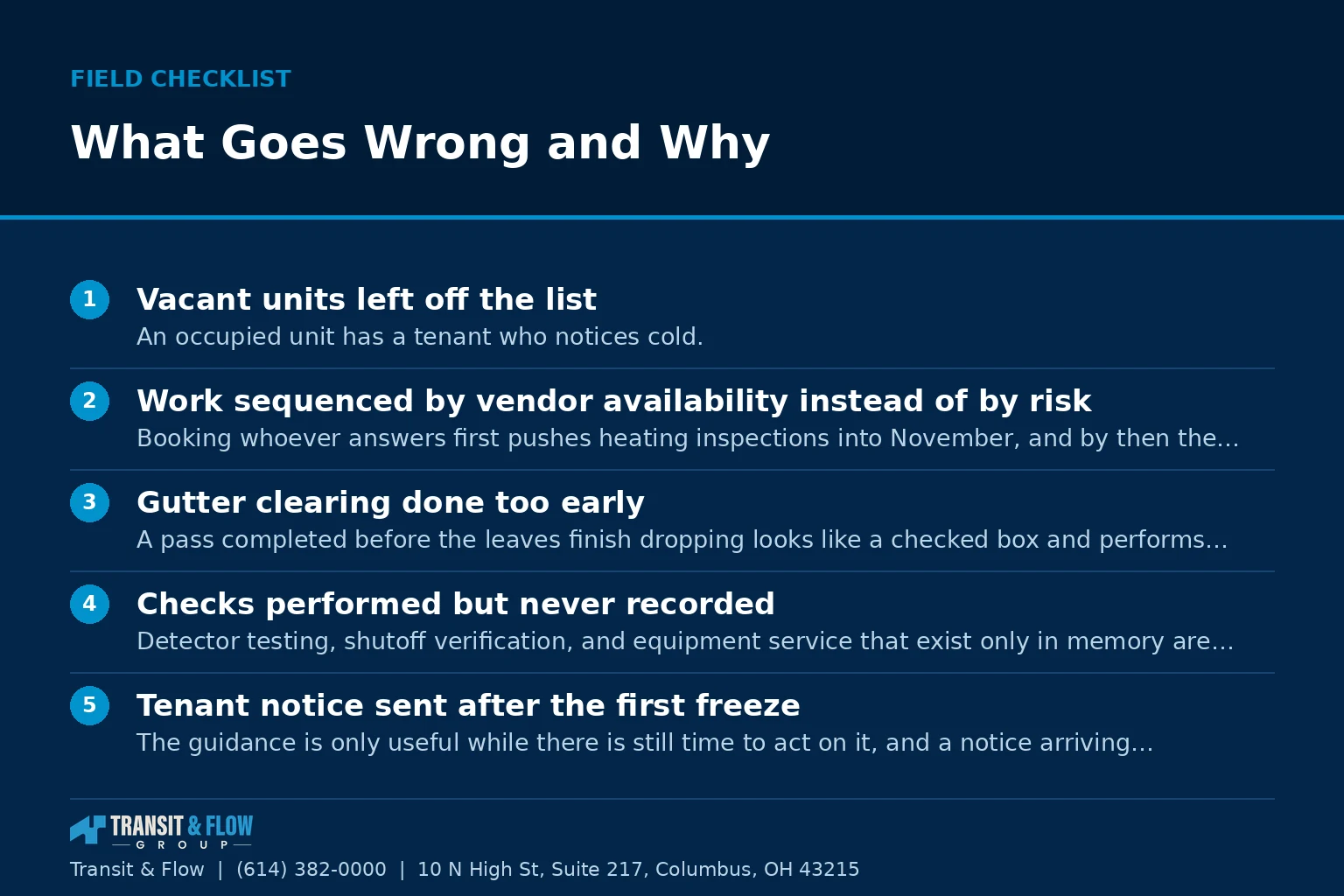 FIELD CHECKLIST

What Goes Wrong and Why

1 Vacant units left off the list
An occupied unit has a tenant who notices cold.

2 Work sequenced by vendor availability instead of by risk
Booking whoever answers first pushes heating inspections into November, and by then the…

3 Gutter clearing done too early
A pass completed before the leaves finish dropping looks like a checked box and performs…

4 Checks performed but never recorded
Detector testing, shutoff verification, and equipment service that exist only in memory are…

5 Tenant notice sent after the first freeze
The guidance is only useful while there is still time to act on it, and a notice arriving…

TRANSIT & FLOW GROUP

Transit & Flow | (614) 382-0000 | 10 N High St, Suite 217, Columbus, OH 43215